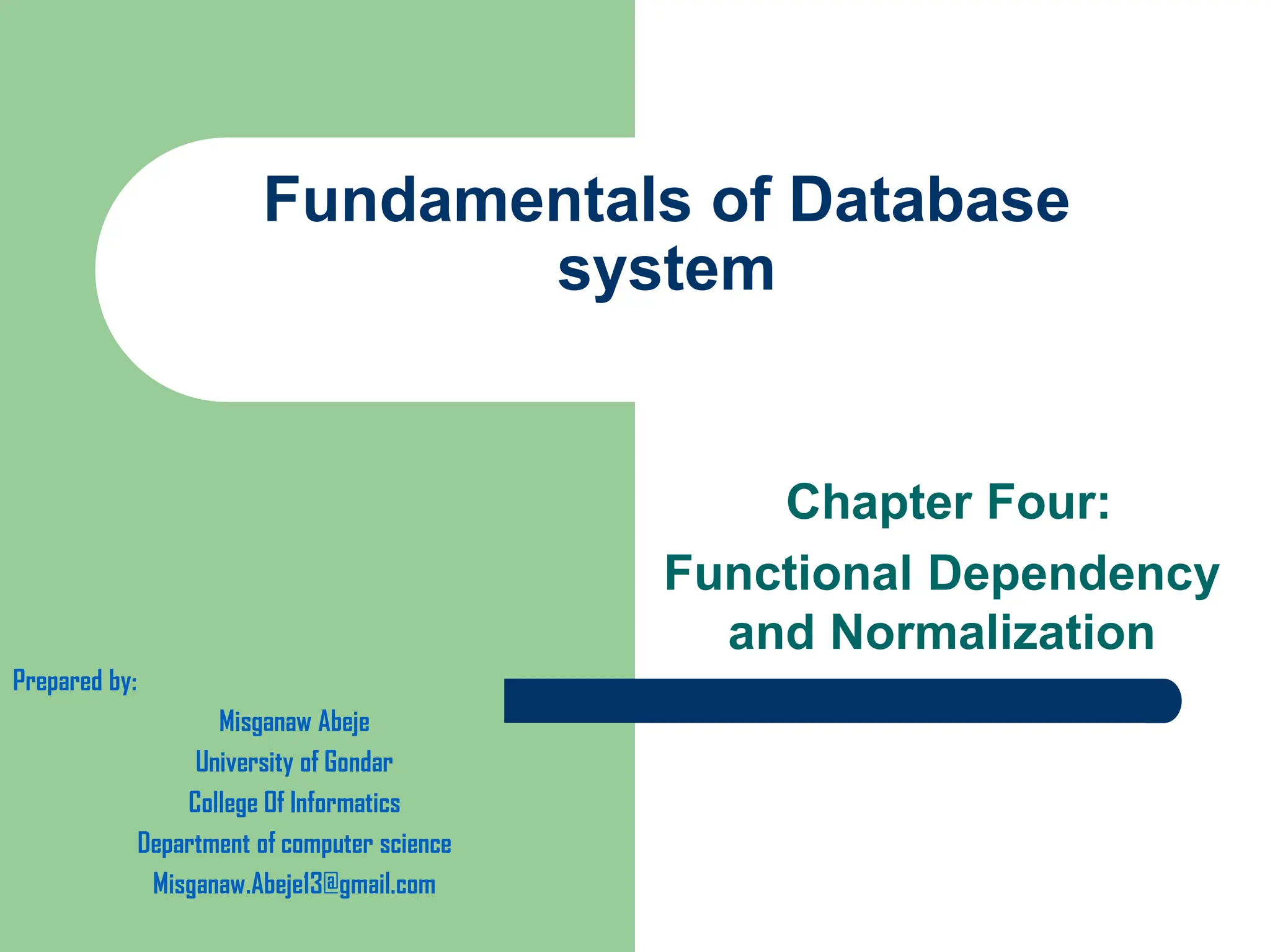 Fundamentals of Database system

Chapter Four:
Functional Dependency and Normalization

Prepared by:

Misganaw Abeje
University of Gondar
College Of Informatics
Department of computer science
Misganaw.Abeje13@gmail.com